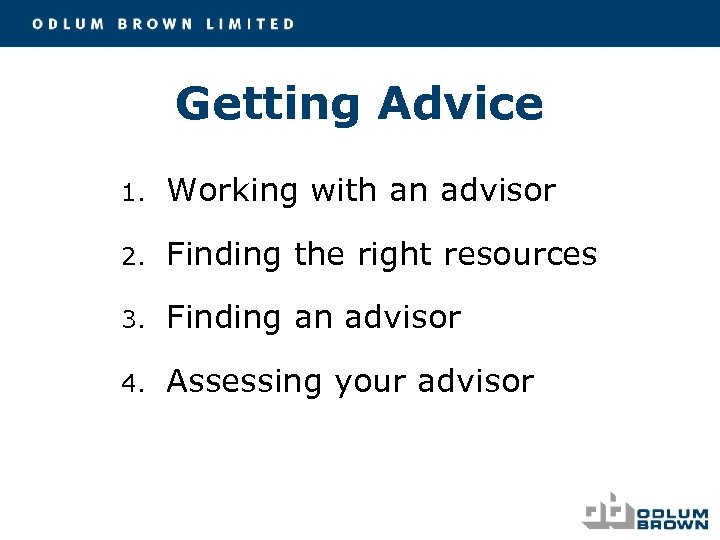 ODLUM BROWN LIMITED

Getting Advice

1. Working with an advisor
2. Finding the right resources
3. Finding an advisor
4. Assessing your advisor

ODLUM BROWN